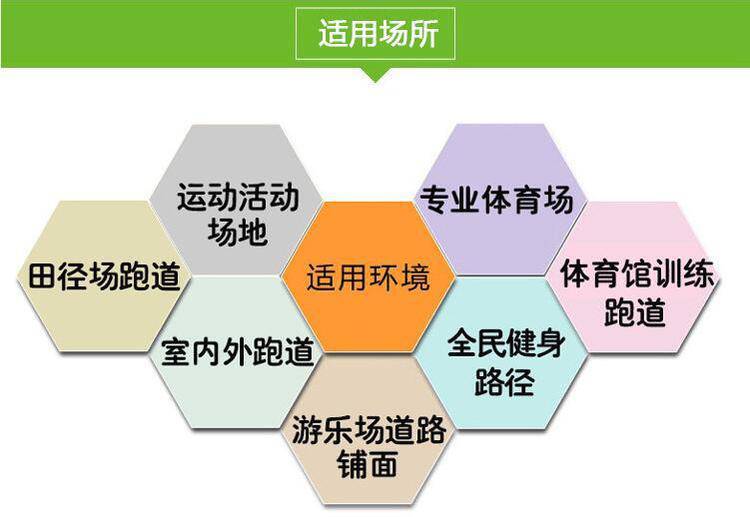 适用场所

运动活动场地

专业体育场

田径场跑道

适用环境

体育馆训练跑道

室内外跑道

全民健身路径

游乐场道路铺面